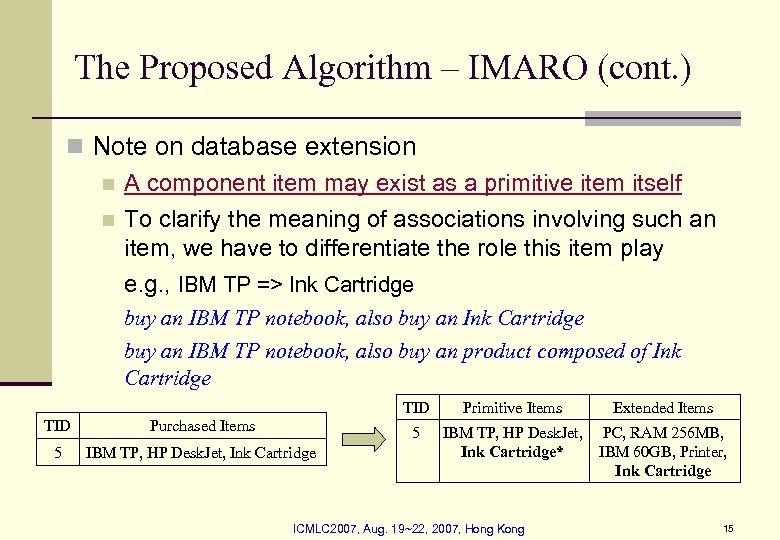 The Proposed Algorithm – IMARO (cont.)

Note on database extension

A component item may exist as a primitive item itself

To clarify the meaning of associations involving such an item, we have to differentiate the role this item play

e.g., IBM TP => Ink Cartridge

buy an IBM TP notebook, also buy an Ink Cartridge

buy an IBM TP notebook, also buy an product composed of Ink Cartridge

| TID | Purchased Items |
|---|---|
| 5 | IBM TP, HP DeskJet, Ink Cartridge |

| TID | Primitive Items | Extended Items |
|---|---|---|
| 5 | IBM TP, HP DeskJet, Ink Cartridge* | PC, RAM 256MB, IBM 60GB, Printer, Ink Cartridge |

ICMLC2007, Aug. 19~22, 2007, Hong Kong

15